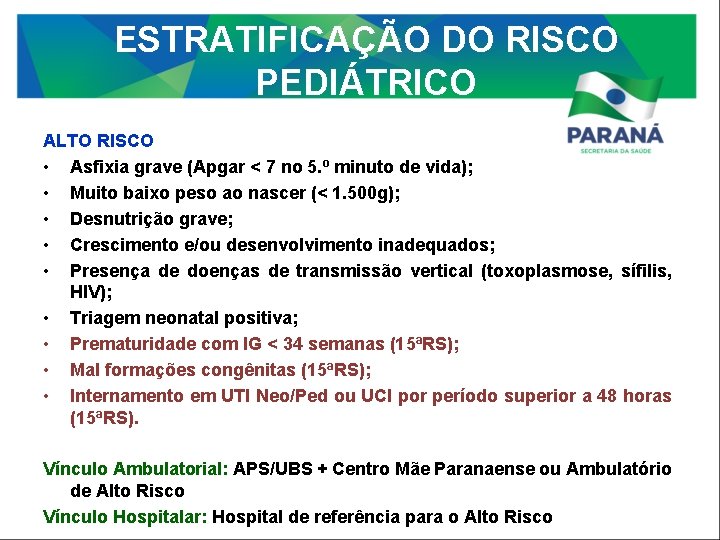 ESTRATIFICAÇÃO DO RISCO PEDIÁTRICO

PARANÁ
SECRETARIA DA SAÚDE

ALTO RISCO

• Asfixia grave (Apgar < 7 no 5.º minuto de vida);
• Muito baixo peso ao nascer (< 1.500g);
• Desnutrição grave;
• Crescimento e/ou desenvolvimento inadequados;
• Presença de doenças de transmissão vertical (toxoplasmose, sífilis, HIV);
• Triagem neonatal positiva;
• Prematuridade com IG < 34 semanas (15ªRS);
• Mal formações congênitas (15ªRS);
• Internamento em UTI Neo/Ped ou UCI por período superior a 48 horas (15ªRS).

Vínculo Ambulatorial: APS/UBS + Centro Mãe Paranaense ou Ambulatório de Alto Risco

Vínculo Hospitalar: Hospital de referência para o Alto Risco